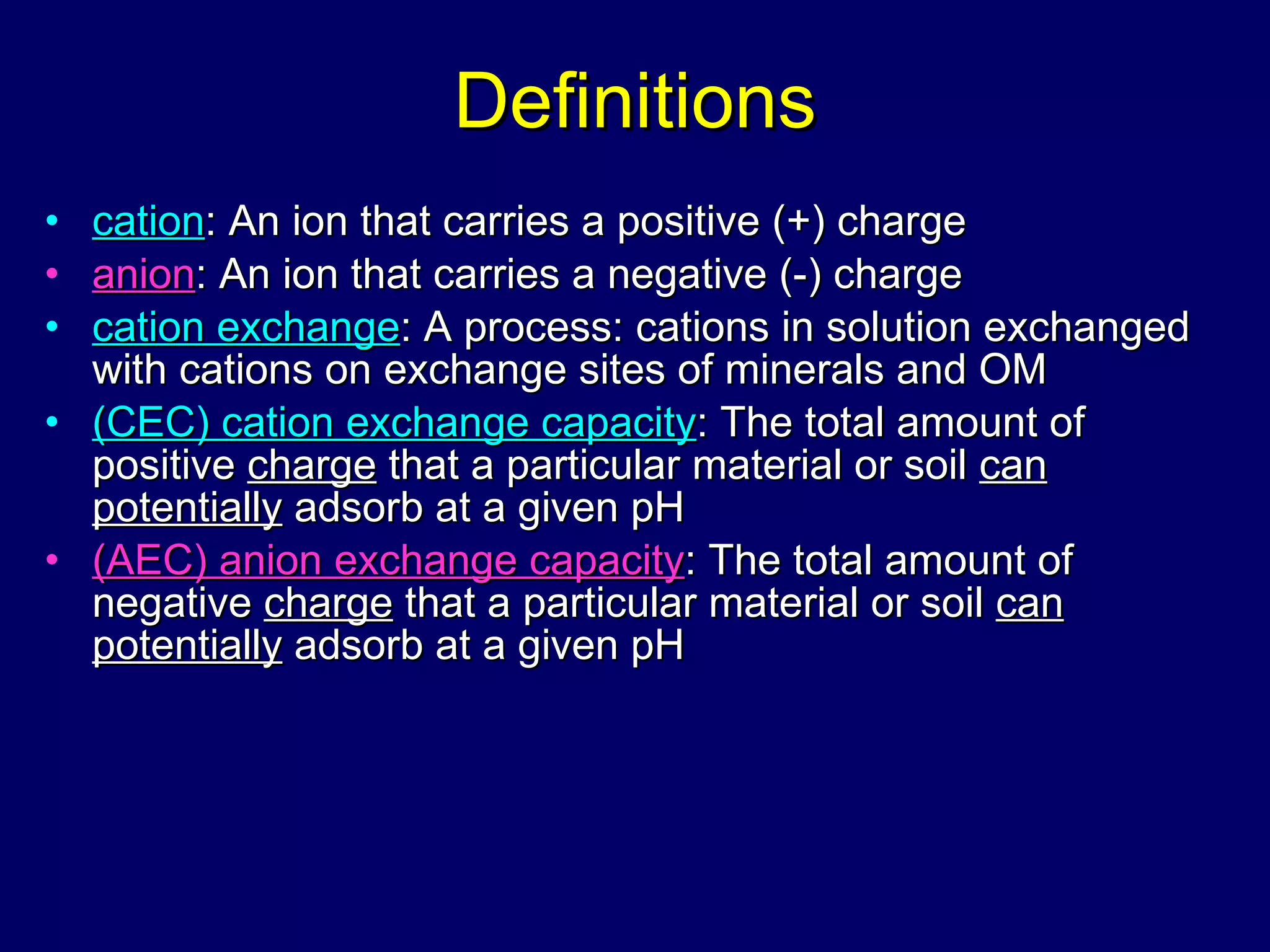 Definitions

• cation: An ion that carries a positive (+) charge
• anion: An ion that carries a negative (-) charge
• cation exchange: A process: cations in solution exchanged with cations on exchange sites of minerals and OM
• (CEC) cation exchange capacity: The total amount of positive charge that a particular material or soil can potentially adsorb at a given pH
• (AEC) anion exchange capacity: The total amount of negative charge that a particular material or soil can potentially adsorb at a given pH